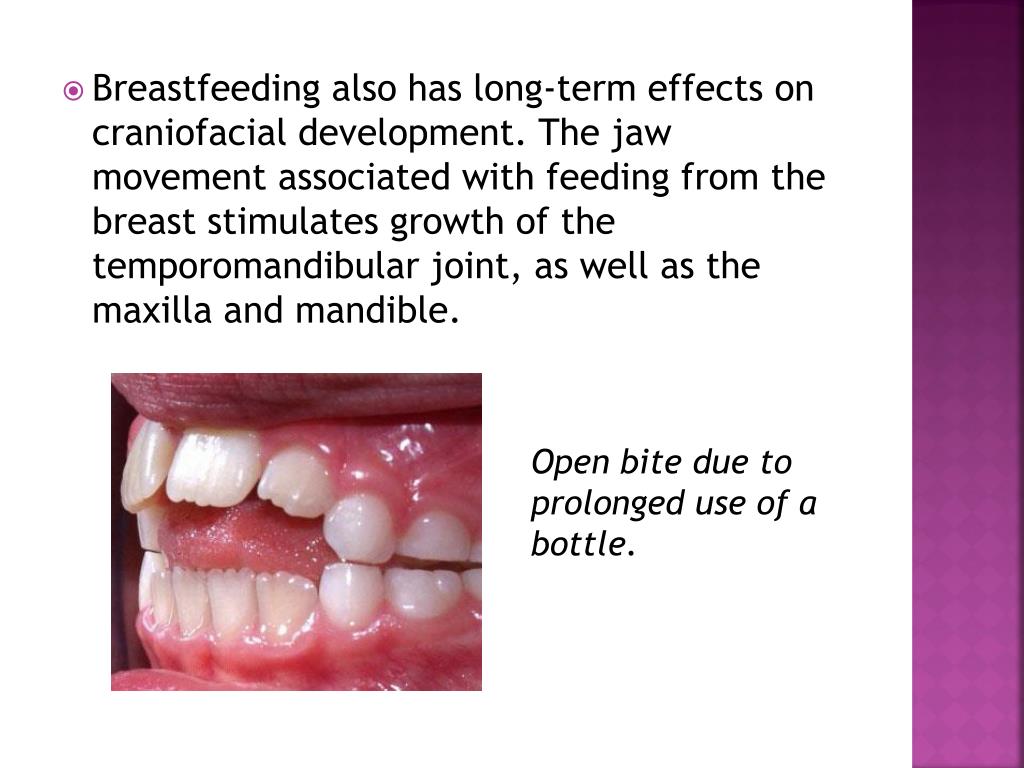 Breastfeeding also has long-term effects on craniofacial development. The jaw movement associated with feeding from the breast stimulates growth of the temporomandibular joint, as well as the maxilla and mandible.

Open bite due to prolonged use of a bottle.